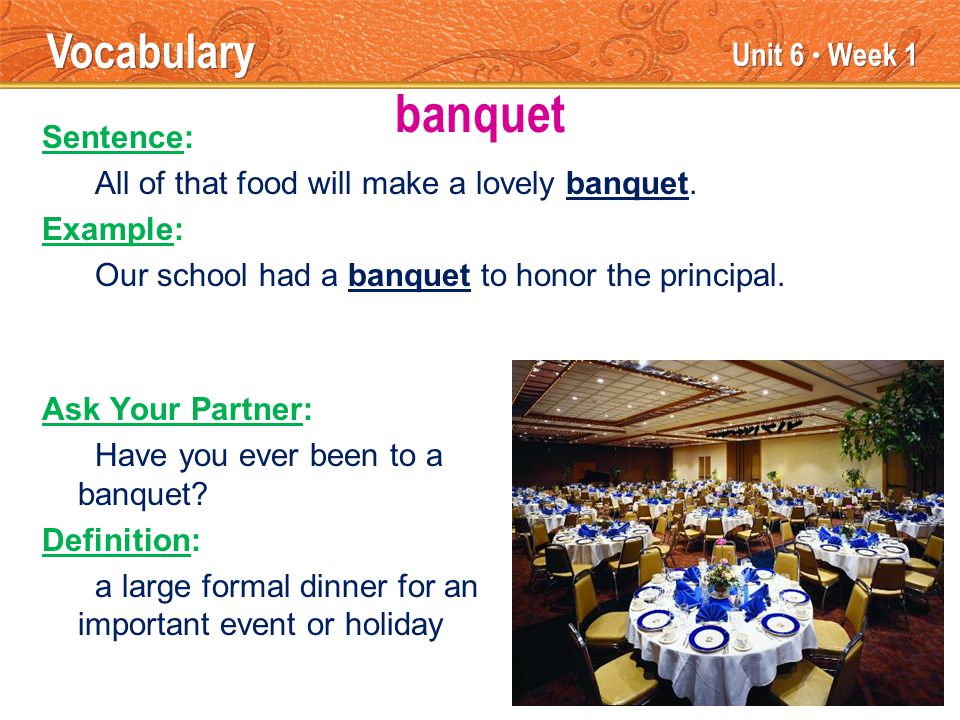 Vocabulary

Unit 6 • Week 1

banquet

Sentence:

All of that food will make a lovely banquet.

Example:

Our school had a banquet to honor the principal.

Ask Your Partner:

Have you ever been to a banquet?

Definition:

a large formal dinner for an important event or holiday